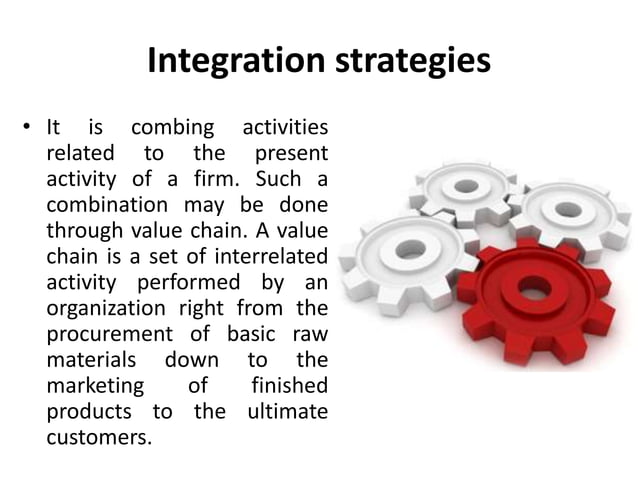 Integration strategies

• It is combing activities related to the present activity of a firm. Such a combination may be done through value chain. A value chain is a set of interrelated activity performed by an organization right from the procurement of basic raw materials down to the marketing of finished products to the ultimate customers.